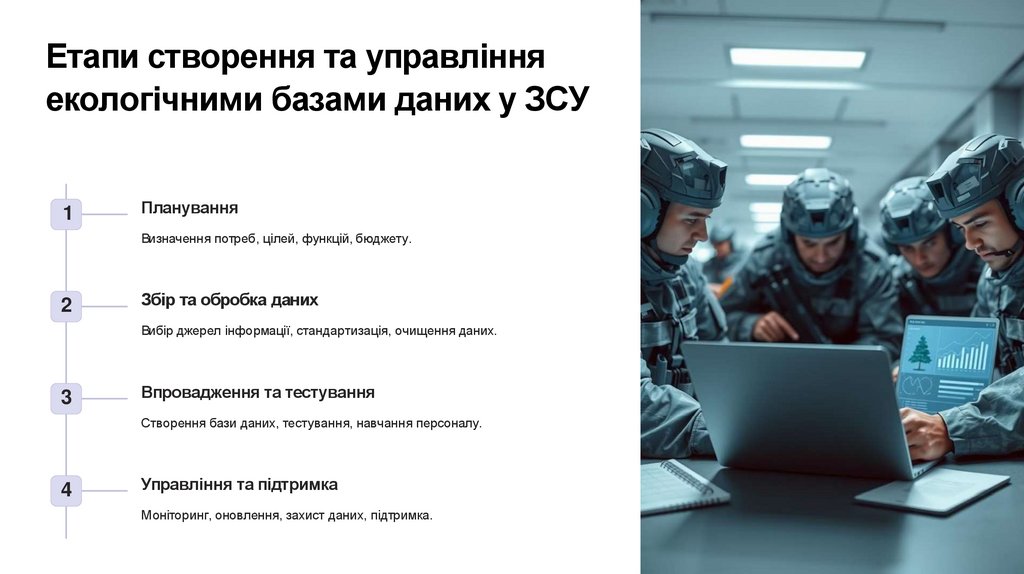 Етапи створення та управління екологічними базами даних у ЗСУ

1

Планування

Визначення потреб, цілей, функцій, бюджету.

2

Збір та обробка даних

Вибір джерел інформації, стандартизація, очищення даних.

3

Впровадження та тестування

Створення бази даних, тестування, навчання персоналу.

4

Управління та підтримка

Моніторинг, оновлення, захист даних, підтримка.